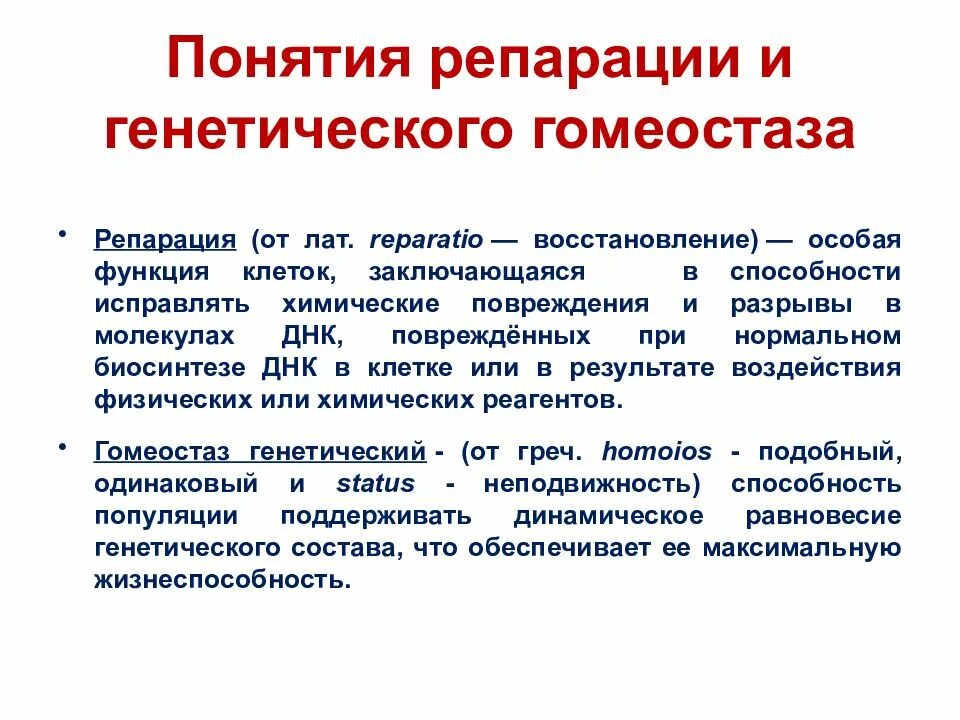 Понятия репарации и генетического гомеостаза

• Репарация (от лат. reparatio — восстановление) — особая функция клеток, заключающаяся в способности исправлять химические повреждения и разрывы в молекулах ДНК, повреждённых при нормальном биосинтезе ДНК в клетке или в результате воздействия физических или химических реагентов.

• Гомеостаз генетический - (от греч. homoios - подобный, одинаковый и status - неподвижность) способность популяции поддерживать динамическое равновесие генетического состава, что обеспечивает ее максимальную жизнеспособность.